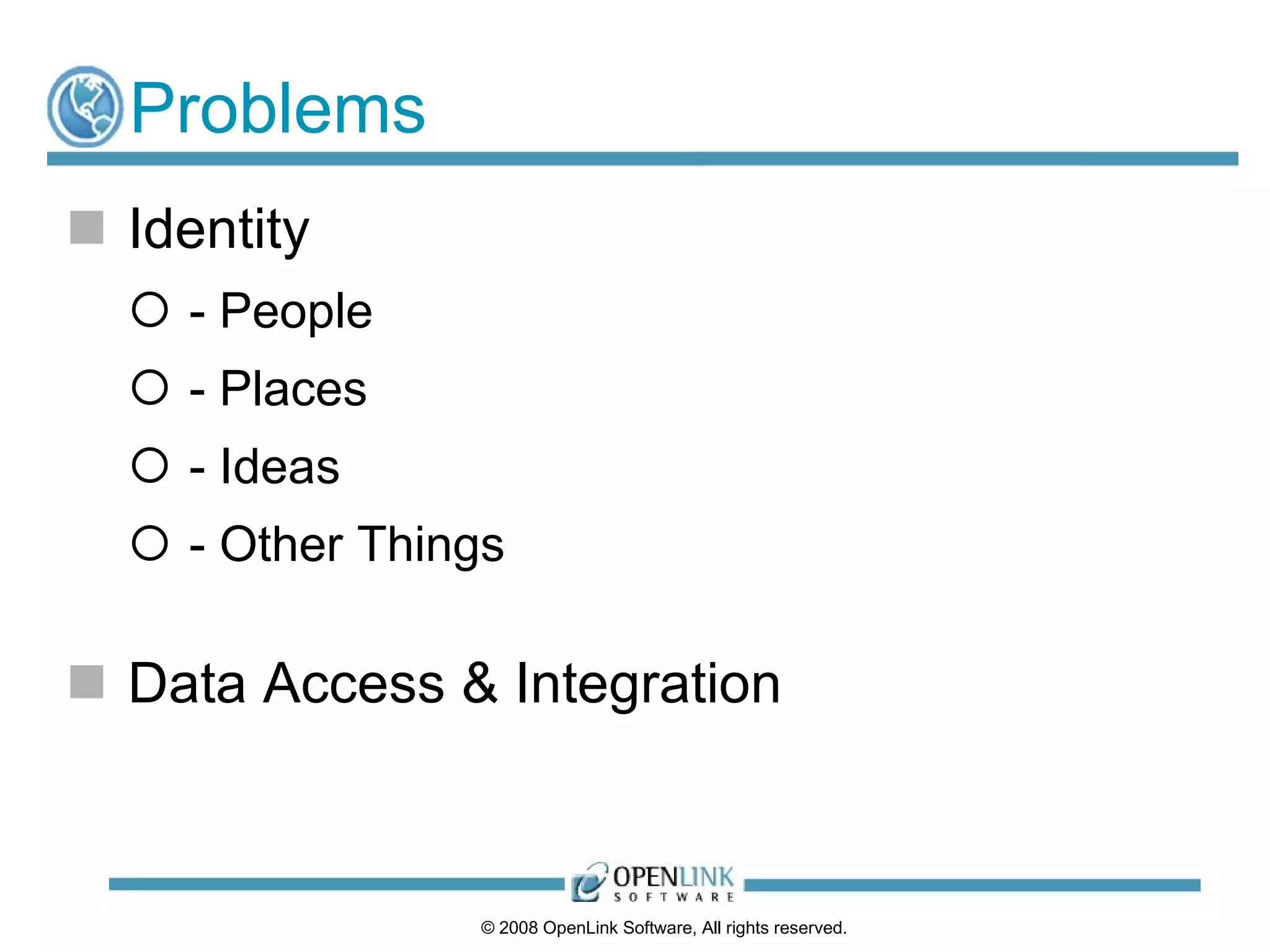 Problems

Identity

- People

- Places

- Ideas

- Other Things

Data Access & Integration

OPENLINK SOFTWARE

© 2008 OpenLink Software, All rights reserved.